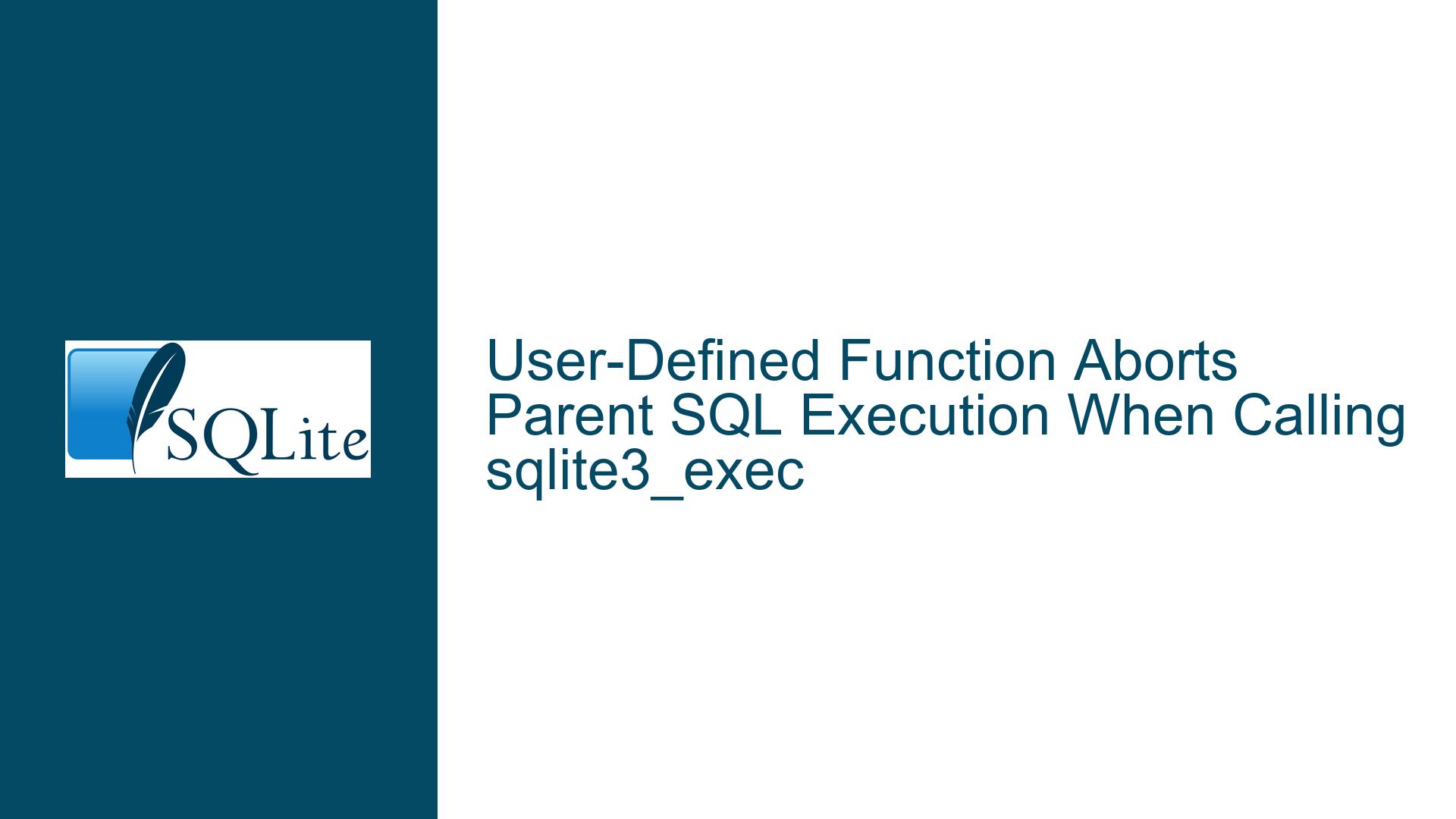 SQLite

User-Defined Function Aborts Parent SQL Execution When Calling sqlite3_exec